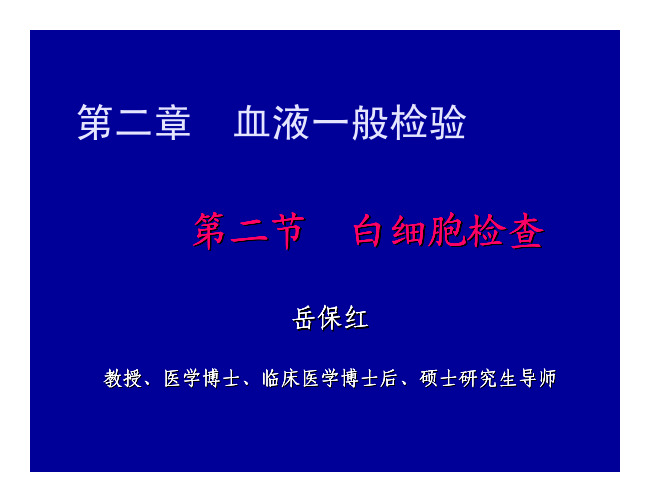 第二章　血液一般检验

第二节　白细胞检查

岳保红

教授、医学博士、临床医学博士后、硕士研究生导师